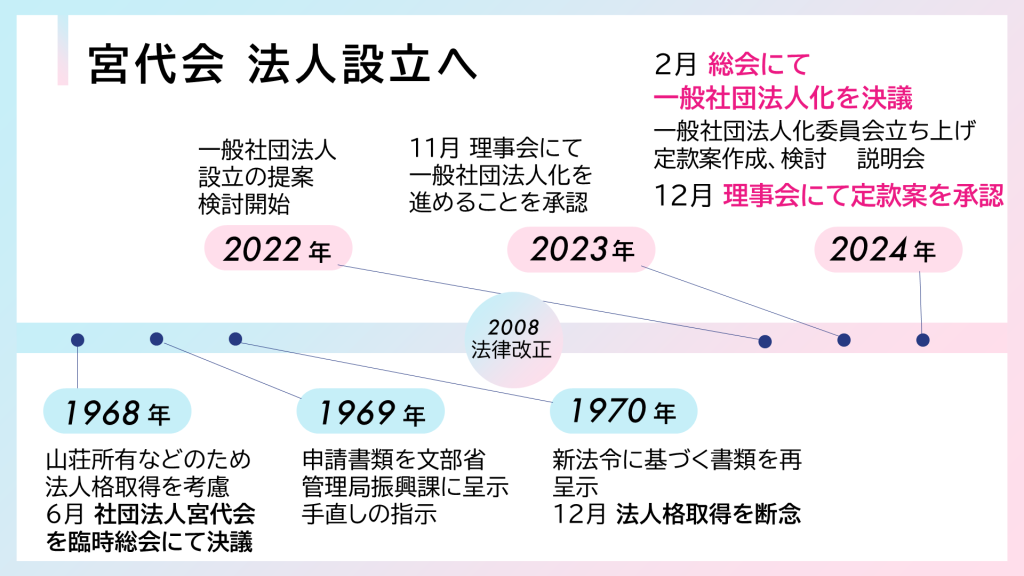 宮代会 法人設立へ

一般社団法人
設立の提案
検討開始

2022年

11月 理事会にて
一般社団法人化を
進めることを承認

2023年

2月 総会にて
一般社団法人化を決議
一般社団法人化委員会立ち上げ
定款案作成、検討 説明会
12月 理事会にて定款案を承認

2024年

2008
法律改正

1968年

山荘所有などのため
法人格取得を考慮
6月 社団法人宮代会
を臨時総会にて決議

1969年

申請書類を文部省
管理局振興課に呈示
手直しの指示

1970年

新法令に基づく書類を再
呈示
12月 法人格取得を断念